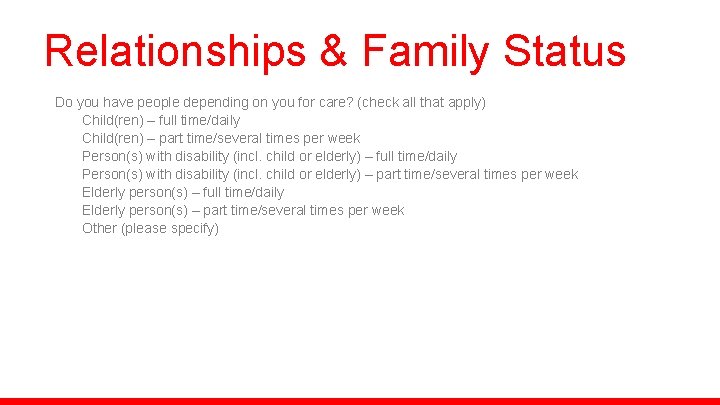 Relationships & Family Status

Do you have people depending on you for care? (check all that apply)
Child(ren) – full time/daily
Child(ren) – part time/several times per week
Person(s) with disability (incl. child or elderly) – full time/daily
Person(s) with disability (incl. child or elderly) – part time/several times per week
Elderly person(s) – full time/daily
Elderly person(s) – part time/several times per week
Other (please specify)